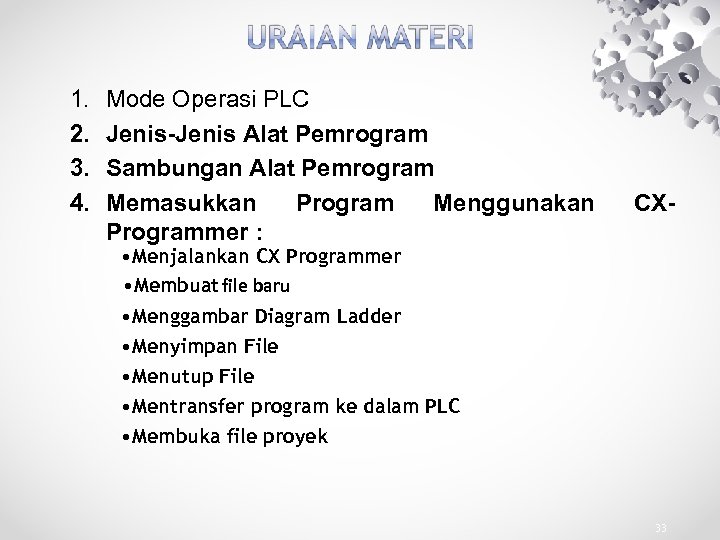 URAIAN MATERI

1. Mode Operasi PLC
2. Jenis-Jenis Alat Pemrogram
3. Sambungan Alat Pemrogram
4. Memasukkan Program Menggunakan CX-Programmer :
•Menjalankan CX Programmer
•Membuat file baru
•Menggambar Diagram Ladder
•Menyimpan File
•Menutup File
•Mentransfer program ke dalam PLC
•Membuka file proyek

33